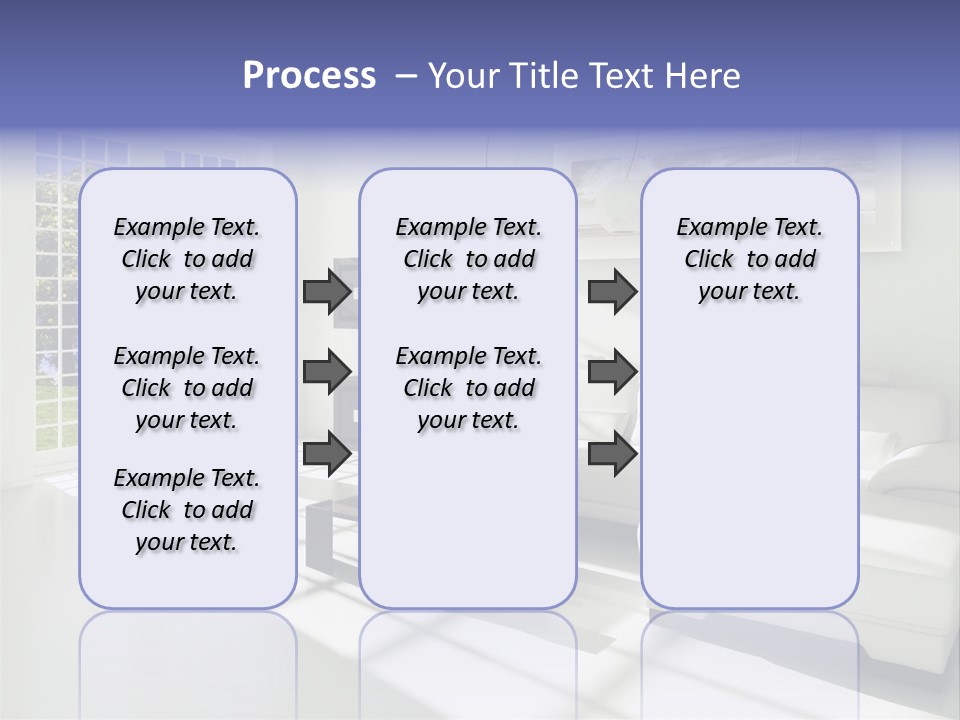 Process – Your Title Text Here

Example Text. Click to add your text.

Example Text. Click to add your text.

Example Text. Click to add your text.

Example Text. Click to add your text.

Example Text. Click to add your text.

Example Text. Click to add your text.